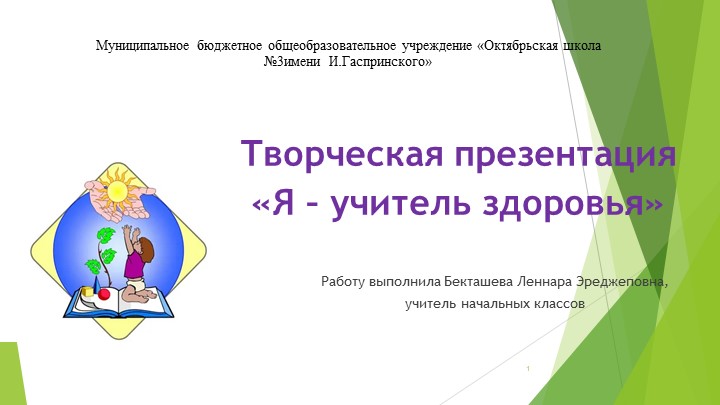 Муниципальное бюджетное общеобразовательное учреждение «Октябрьская школа №3имени И.Гаспринского»

Творческая презентация «Я – учитель здоровья»

Работу выполнила Бекташева Леннара Эреджеповна, учитель начальных классов

1